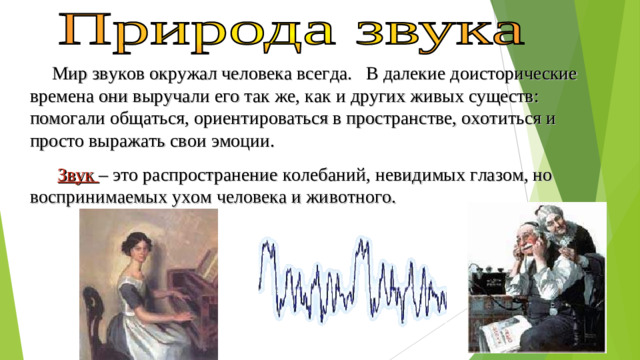 Природа звука

Мир звуков окружал человека всегда. В далекие доисторические времена они выручали его так же, как и других живых существ: помогали общаться, ориентироваться в пространстве, охотиться и просто выражать свои эмоции.

Звук – это распространение колебаний, невидимых глазом, но воспринимаемых ухом человека и животного.